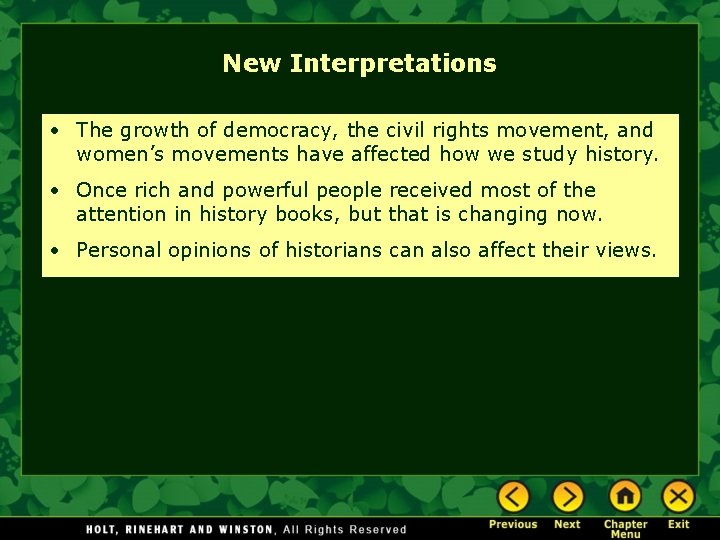 New Interpretations

• The growth of democracy, the civil rights movement, and women's movements have affected how we study history.

• Once rich and powerful people received most of the attention in history books, but that is changing now.

• Personal opinions of historians can also affect their views.

HOLT, RINEHART AND WINSTON, All Rights Reserved

Previous Next Chapter Menu Exit